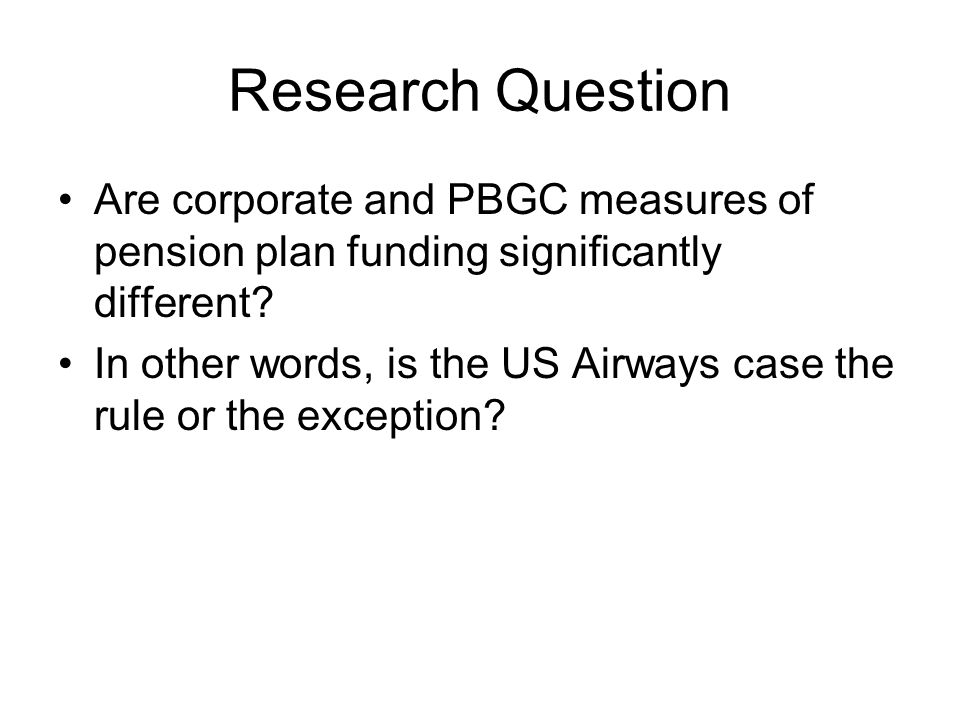 Research Question

• Are corporate and PBGC measures of pension plan funding significantly different?
• In other words, is the US Airways case the rule or the exception?